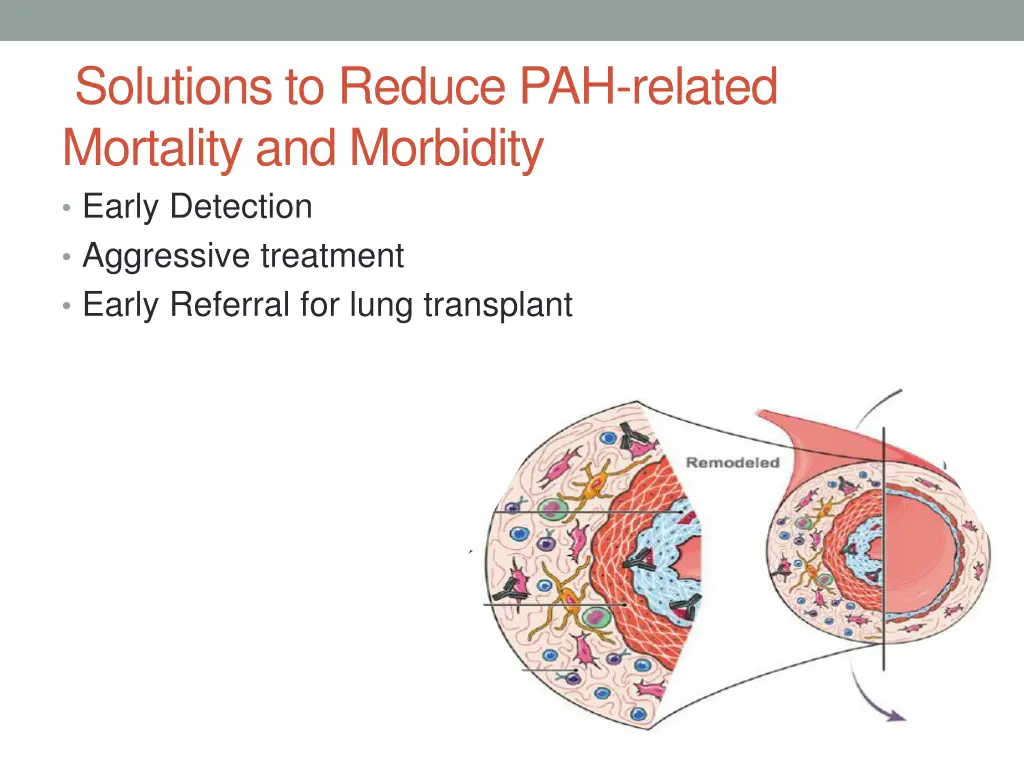 Solutions to Reduce PAH-related Mortality and Morbidity

• Early Detection
• Aggressive treatment
• Early Referral for lung transplant

Remodeled